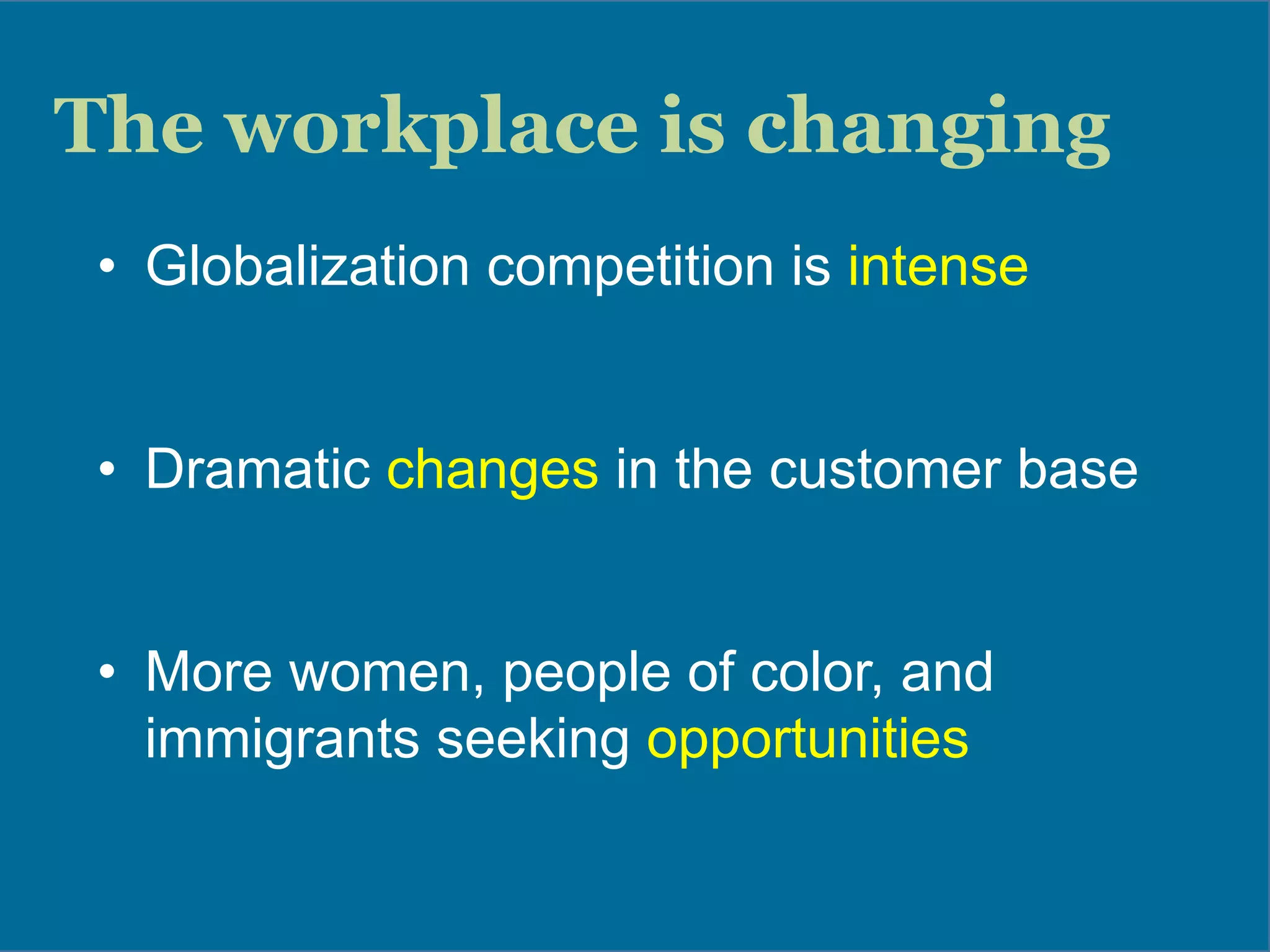 The workplace is changing

• Globalization competition is intense

• Dramatic changes in the customer base

• More women, people of color, and immigrants seeking opportunities